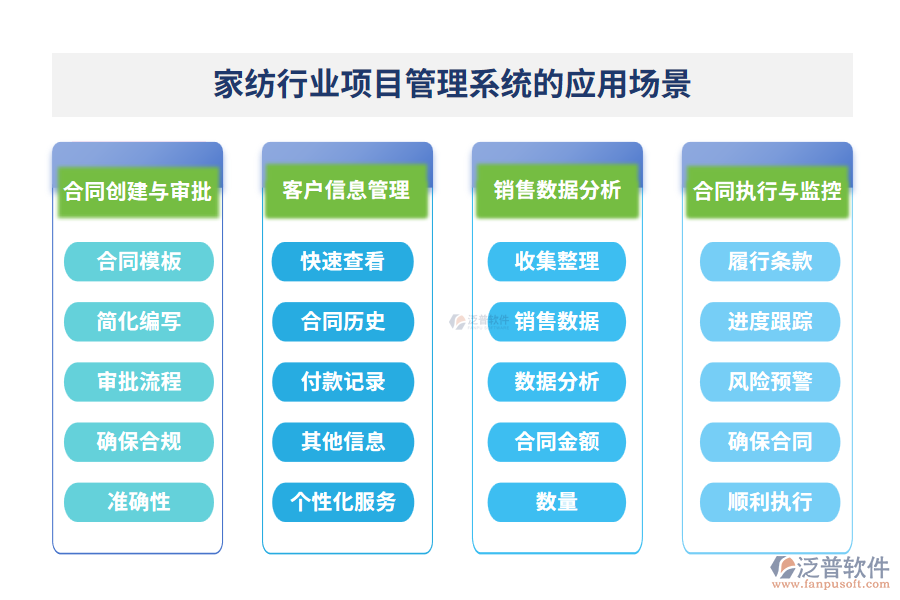 家纺行业项目管理系统的应用场景

合同创建与审批

合同模板

简化编写

审批流程

确保合规

准确性

客户信息管理

快速查看

合同历史

付款记录

其他信息

个性化服务

销售数据分析

收集整理

销售数据

数据分析

合同金额

数量

合同执行与监控

履行条款

进度跟踪

风险预警

确保合同

顺利执行

泛普软件

泛普软件
www.fanpusoft.com